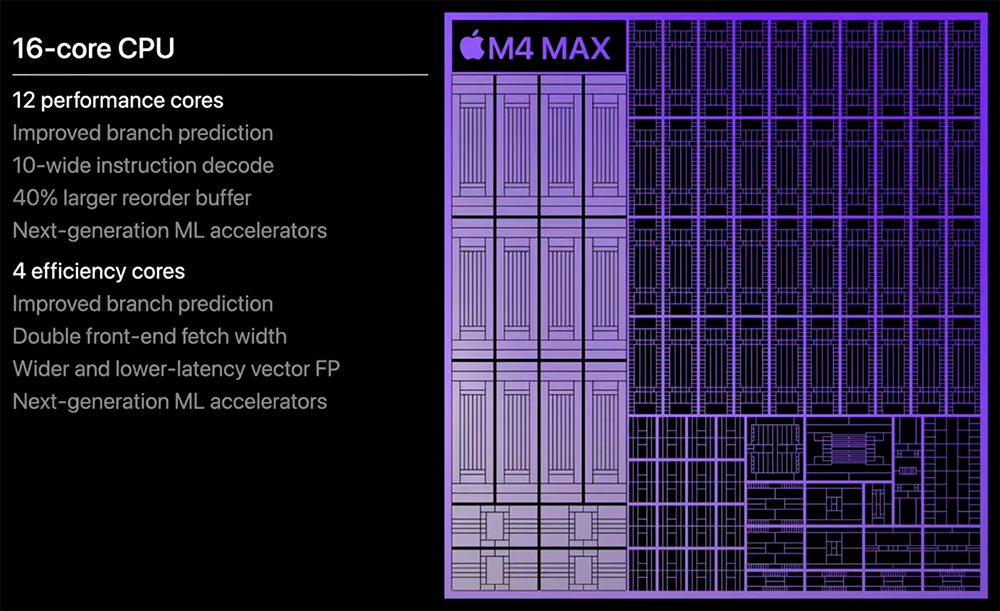 16-core CPU

12 performance cores
Improved branch prediction
10-wide instruction decode
40% larger reorder buffer
Next-generation ML accelerators

4 efficiency cores
Improved branch prediction
Double front-end fetch width
Wider and lower-latency vector FP
Next-generation ML accelerators

M4 MAX